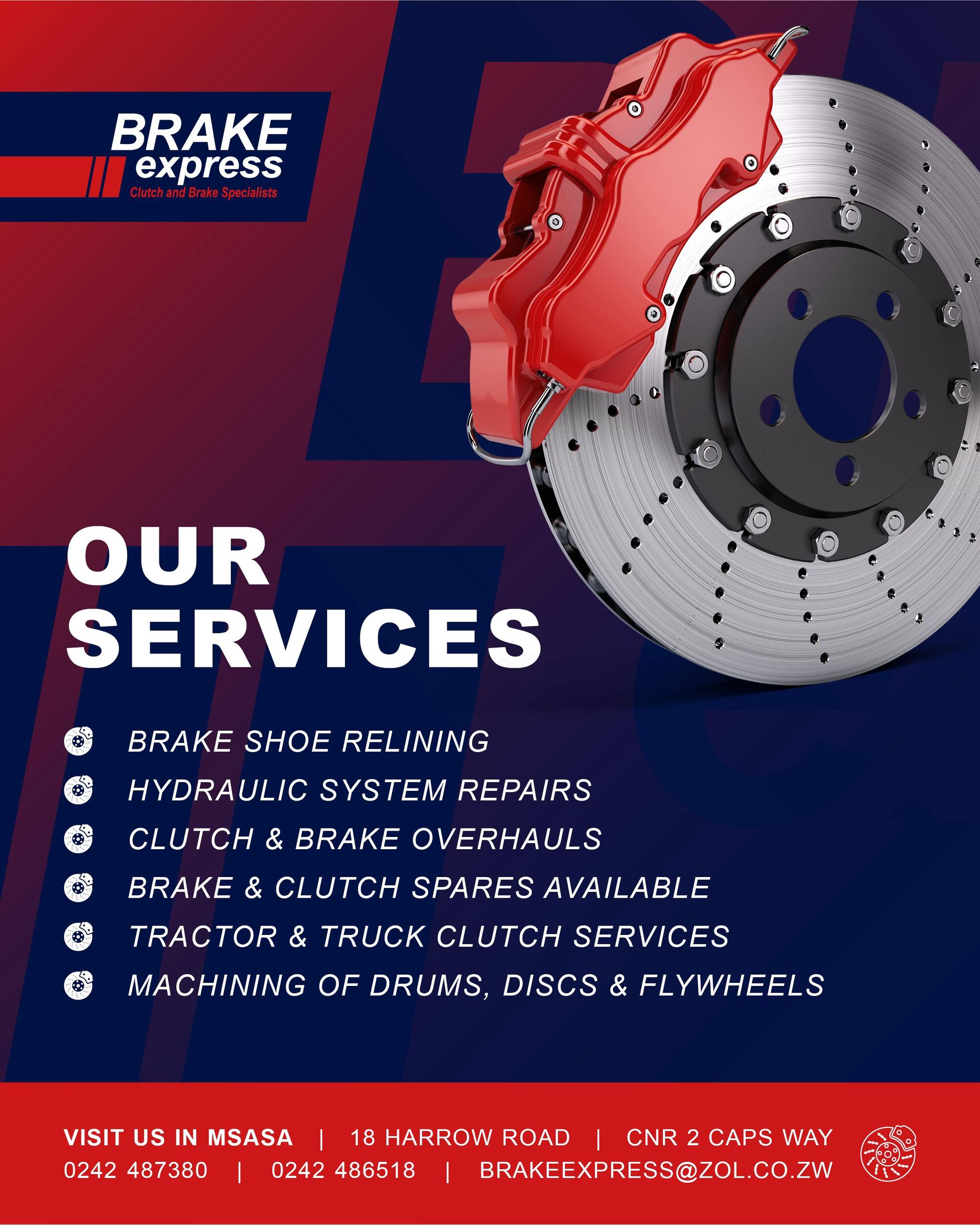 BRAKE express
Clutch and Brake Specialists

OUR SERVICES

BRAKE SHOE RELINING
HYDRAULIC SYSTEM REPAIRS
CLUTCH & BRAKE OVERHAULS
BRAKE & CLUTCH SPARES AVAILABLE
TRACTOR & TRUCK CLUTCH SERVICES
MACHINING OF DRUMS, DISCS & FLYWHEELS

VISIT US IN MSASA | 18 HARROW ROAD | CNR 2 CAPS WAY
0242 487380 | 0242 486518 | BRAKEEXPRESS@ZOL.CO.ZW